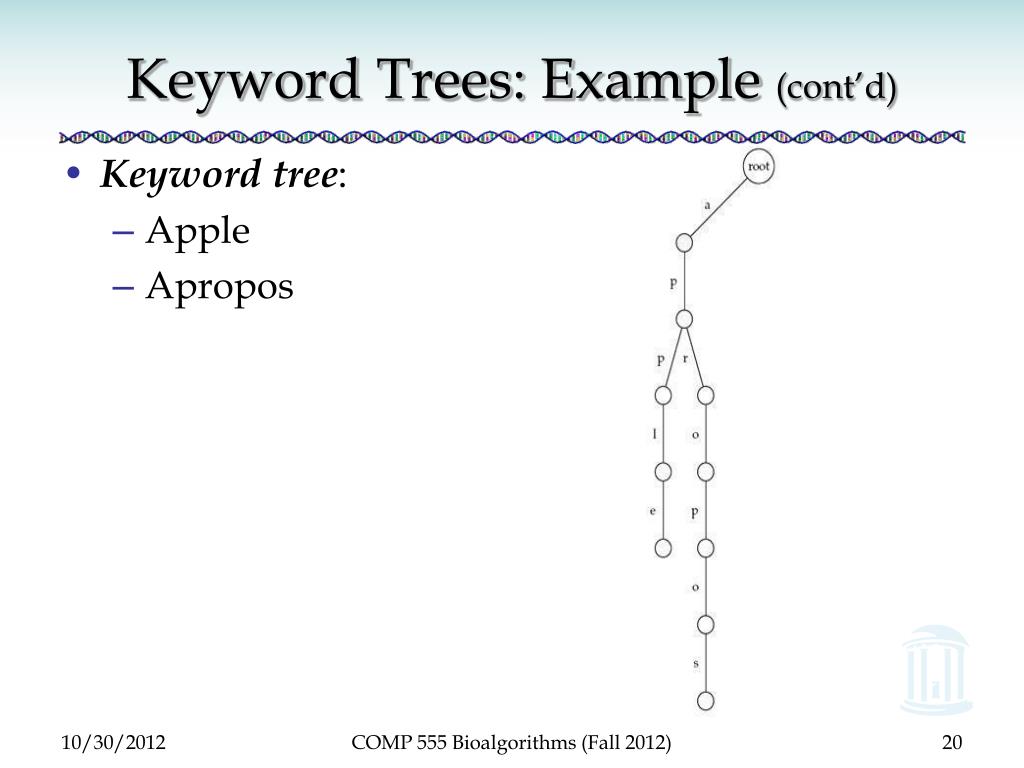 Keyword Trees: Example (cont'd)

• Keyword tree:
– Apple
– Apropos

root
a
p
p
r
l
o
e
p
o
s

10/30/2012
COMP 555 Bioalgorithms (Fall 2012)
20